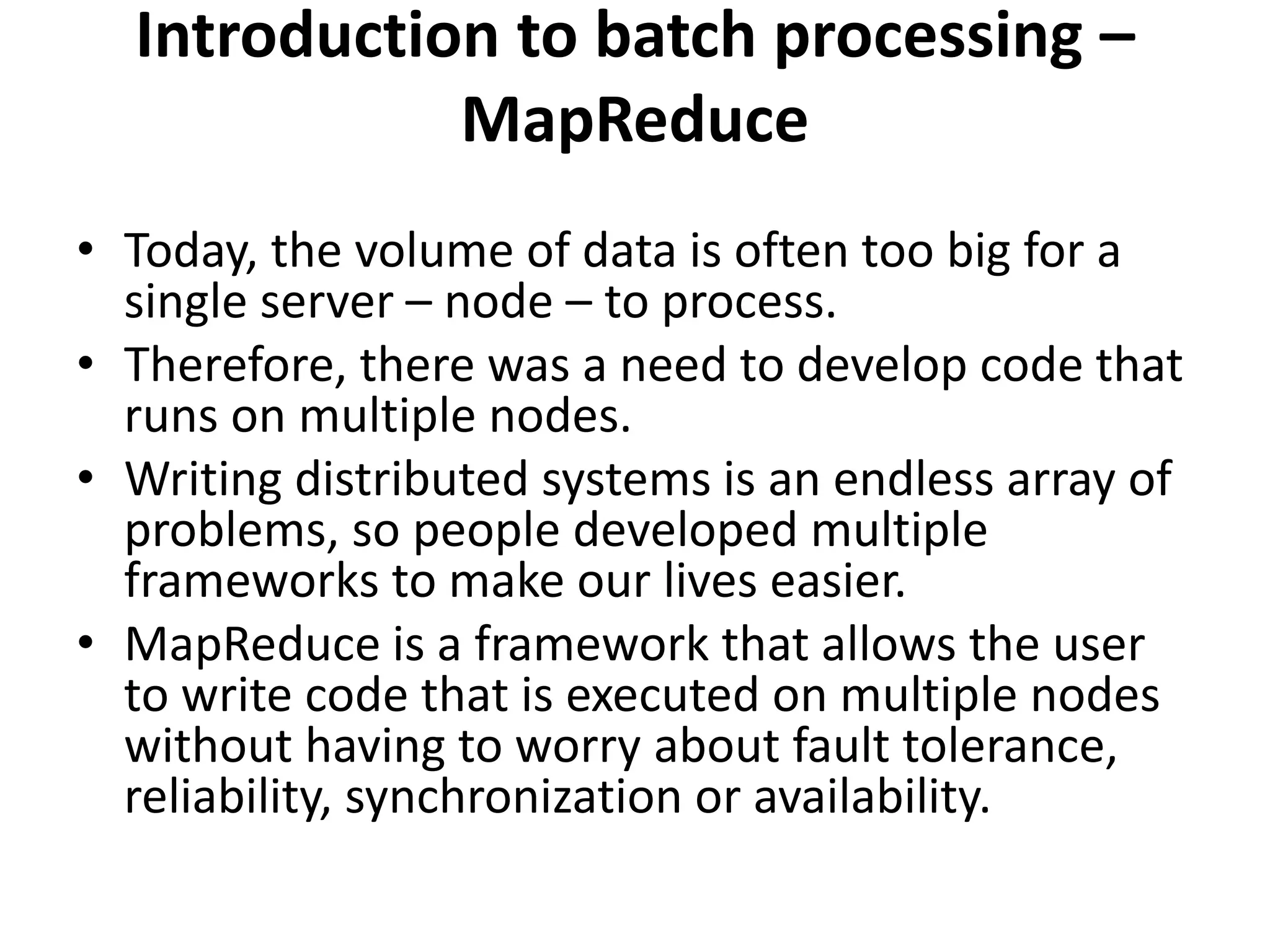 Introduction to batch processing – MapReduce

• Today, the volume of data is often too big for a single server – node – to process.
• Therefore, there was a need to develop code that runs on multiple nodes.
• Writing distributed systems is an endless array of problems, so people developed multiple frameworks to make our lives easier.
• MapReduce is a framework that allows the user to write code that is executed on multiple nodes without having to worry about fault tolerance, reliability, synchronization or availability.